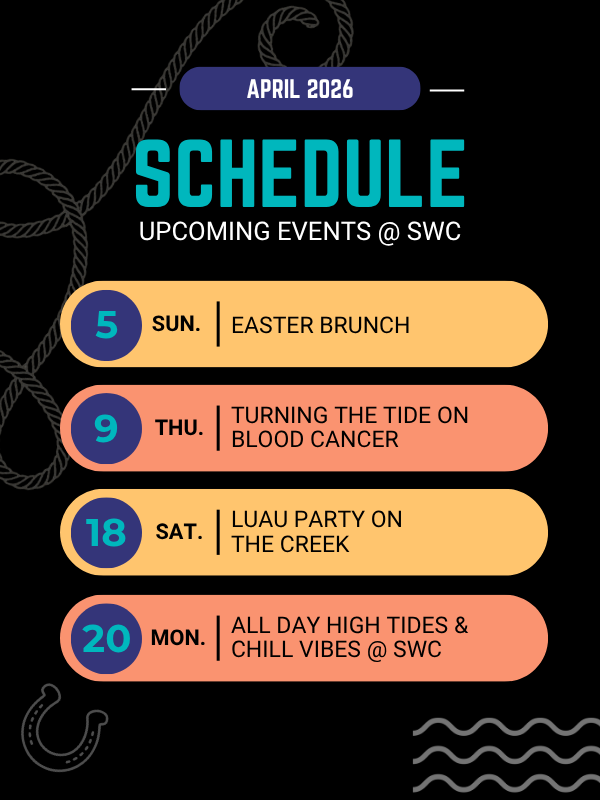 APRIL 2026

SCHEDULE

UPCOMING EVENTS @ SWC

5 SUN. EASTER BRUNCH

9 THU. TURNING THE TIDE ON BLOOD CANCER

18 SAT. LUAU PARTY ON THE CREEK

20 MON. ALL DAY HIGH TIDES & CHILL VIBES @ SWC